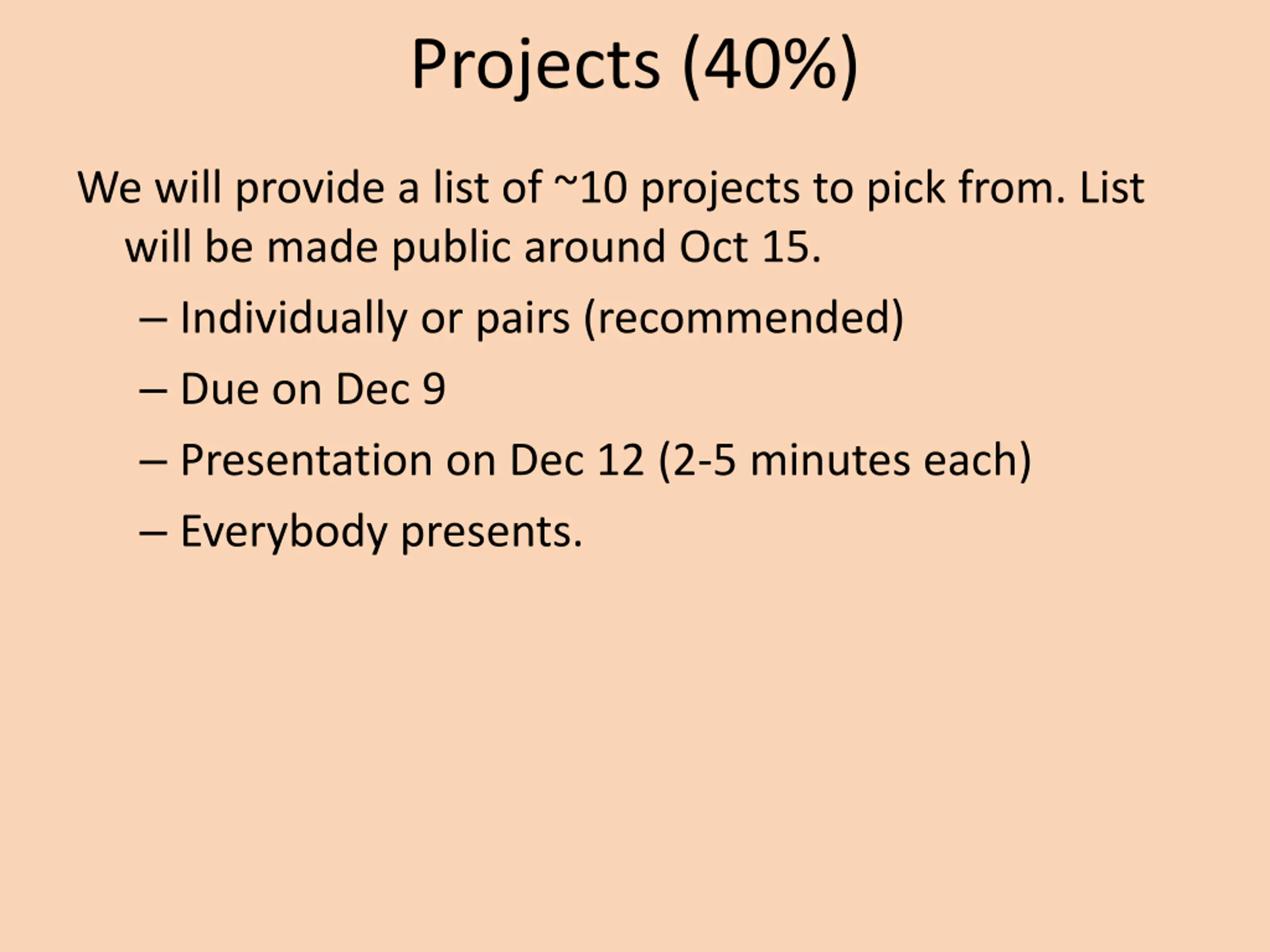 Projects (40%)

We will provide a list of ~10 projects to pick from. List will be made public around Oct 15.

– Individually or pairs (recommended)

– Due on Dec 9

– Presentation on Dec 12 (2-5 minutes each)

– Everybody presents.